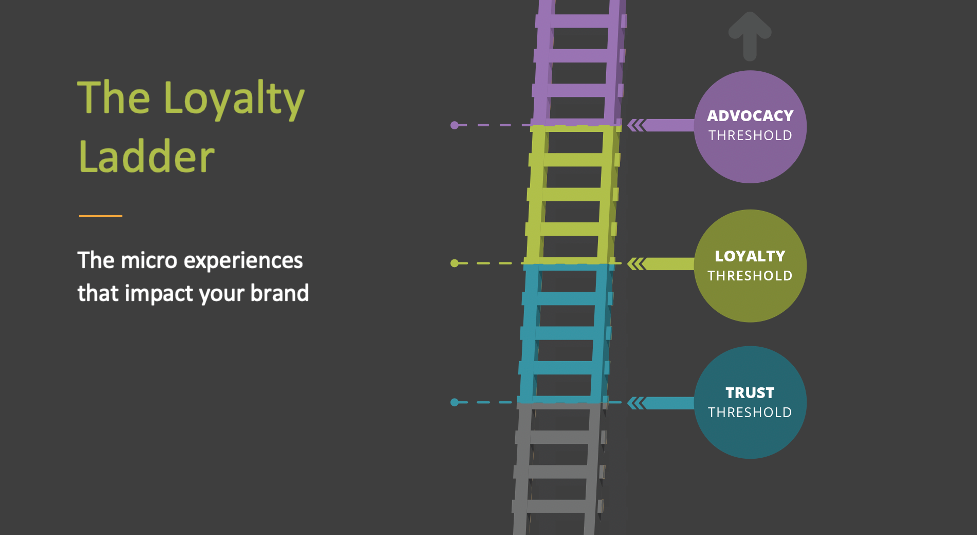 The Loyalty Ladder

The micro experiences that impact your brand

ADVOCACY
THRESHOLD

LOYALTY
THRESHOLD

TRUST
THRESHOLD